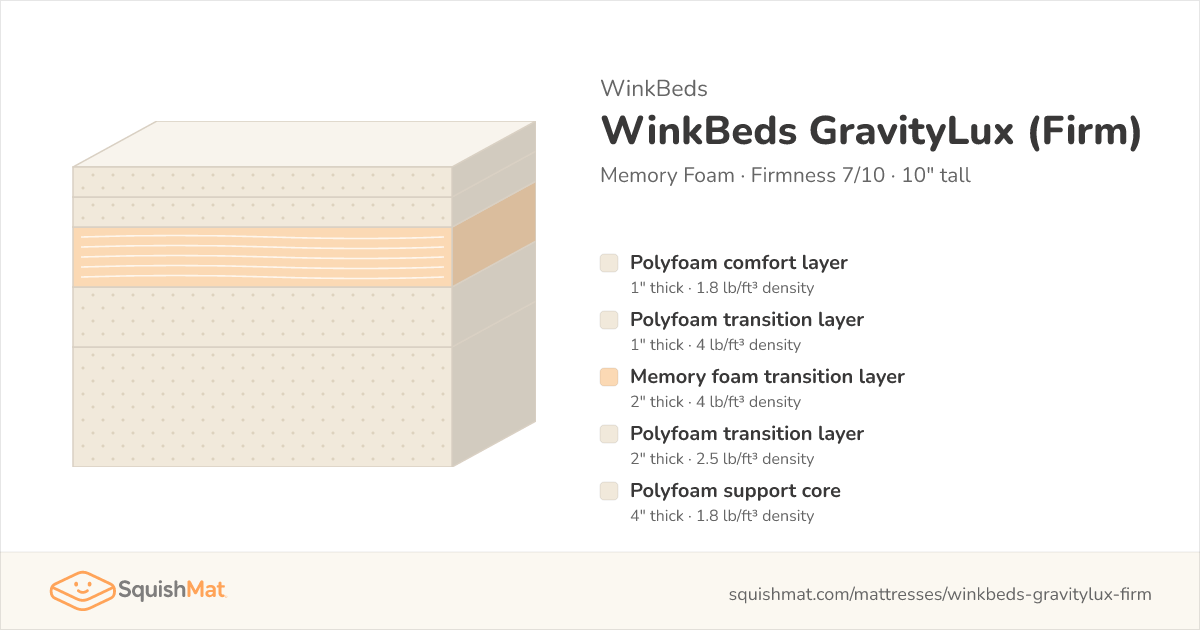 WinkBeds

WinkBeds GravityLux (Firm)

Memory Foam · Firmness 7/10 · 10" tall

Polyfoam comfort layer
1" thick · 1.8 lb/ft³ density

Polyfoam transition layer
1" thick · 4 lb/ft³ density

Memory foam transition layer
2" thick · 4 lb/ft³ density

Polyfoam transition layer
2" thick · 2.5 lb/ft³ density

Polyfoam support core
4" thick · 1.8 lb/ft³ density

SquishMat

squishmat.com/mattresses/winkbeds-gravitylux-firm